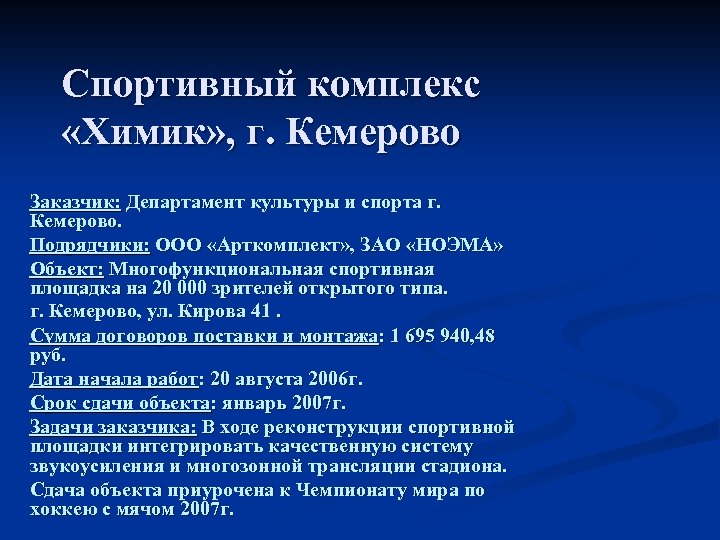 Спортивный комплекс «Химик», г. Кемерово

Заказчик: Департамент культуры и спорта г. Кемерово.

Подрядчики: ООО «Арткомплект», ЗАО «НОЭМА»

Объект: Многофункциональная спортивная площадка на 20 000 зрителей открытого типа.

г. Кемерово, ул. Кирова 41 .

Сумма договоров поставки и монтажа: 1 695 940,48 руб.

Дата начала работ: 20 августа 2006г.

Срок сдачи объекта: январь 2007г.

Задачи заказчика: В ходе реконструкции спортивной площадки интегрировать качественную систему звукоусиления и многозонной трансляции стадиона.

Сдача объекта приурочена к Чемпионату мира по хоккею с мячом 2007г.